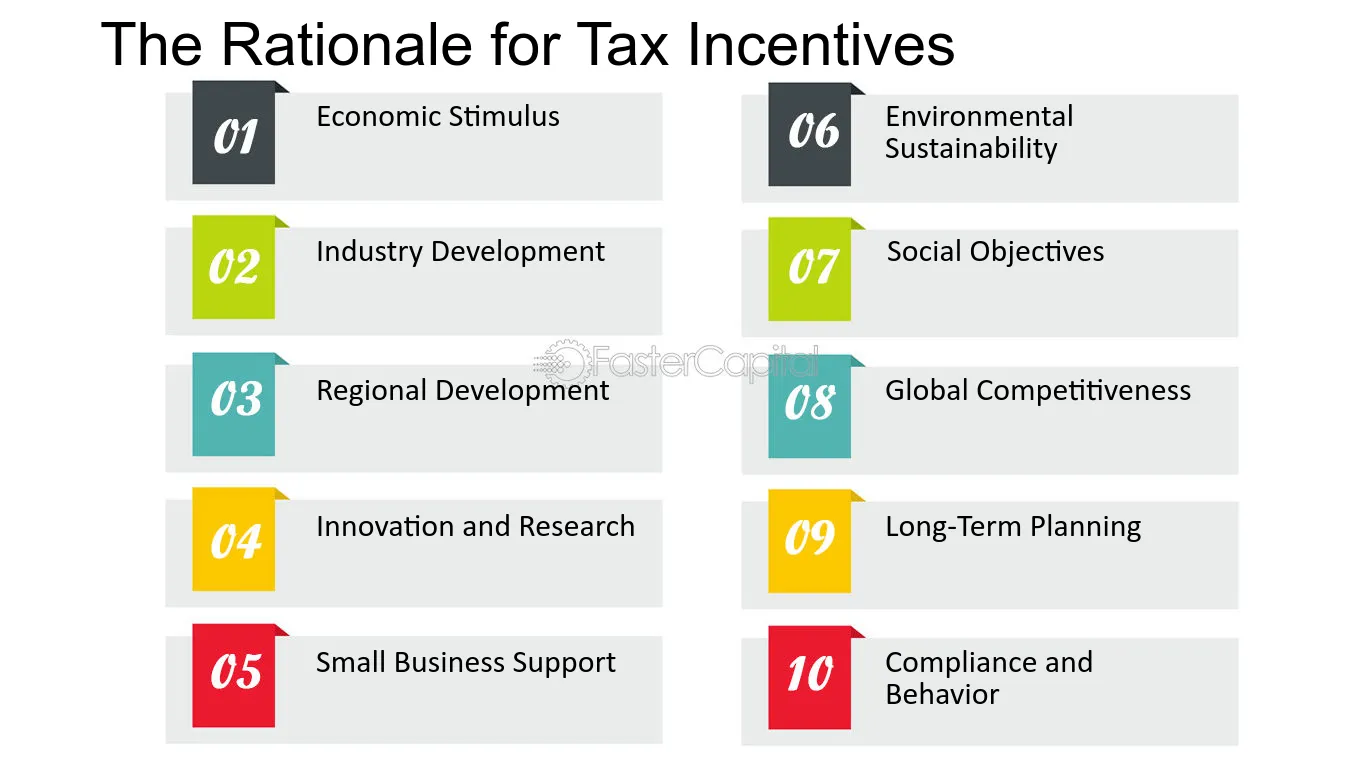 The Rationale for Tax Incentives

01 Economic Stimulus

02 Industry Development

03 Regional Development

04 Innovation and Research

05 Small Business Support

06 Environmental Sustainability

07 Social Objectives

08 Global Competitiveness

09 Long-Term Planning

10 Compliance and Behavior

FasterCapital